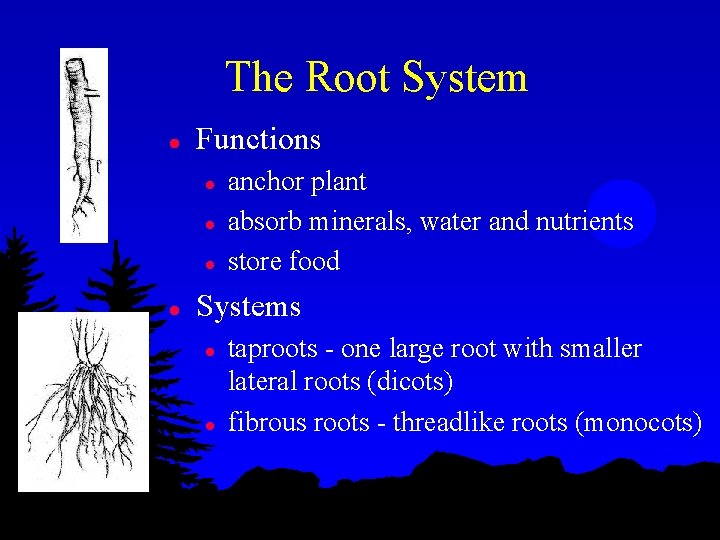 The Root System

- Functions
  - anchor plant
  - absorb minerals, water and nutrients
  - store food
- Systems
  - taproots - one large root with smaller lateral roots (dicots)
  - fibrous roots - threadlike roots (monocots)